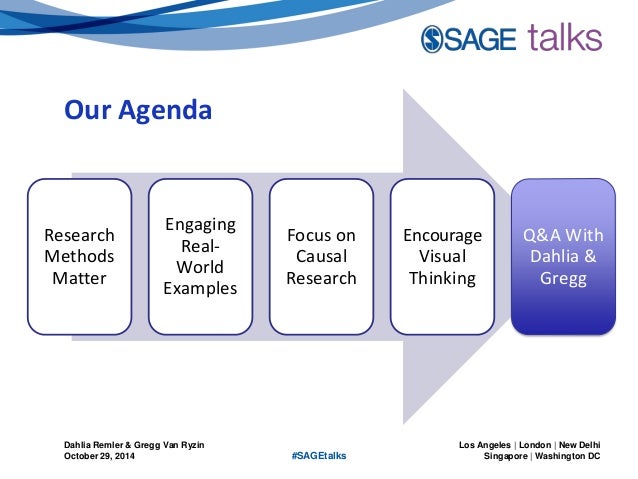 SAGE talks

Our Agenda

Research Methods Matter

Engaging Real-World Examples

Focus on Causal Research

Encourage Visual Thinking

Q&A With Dahlia & Gregg

Dahlia Remler & Gregg Van Ryzin
October 29, 2014

#SAGEtalks

Los Angeles | London | New Delhi
Singapore | Washington DC